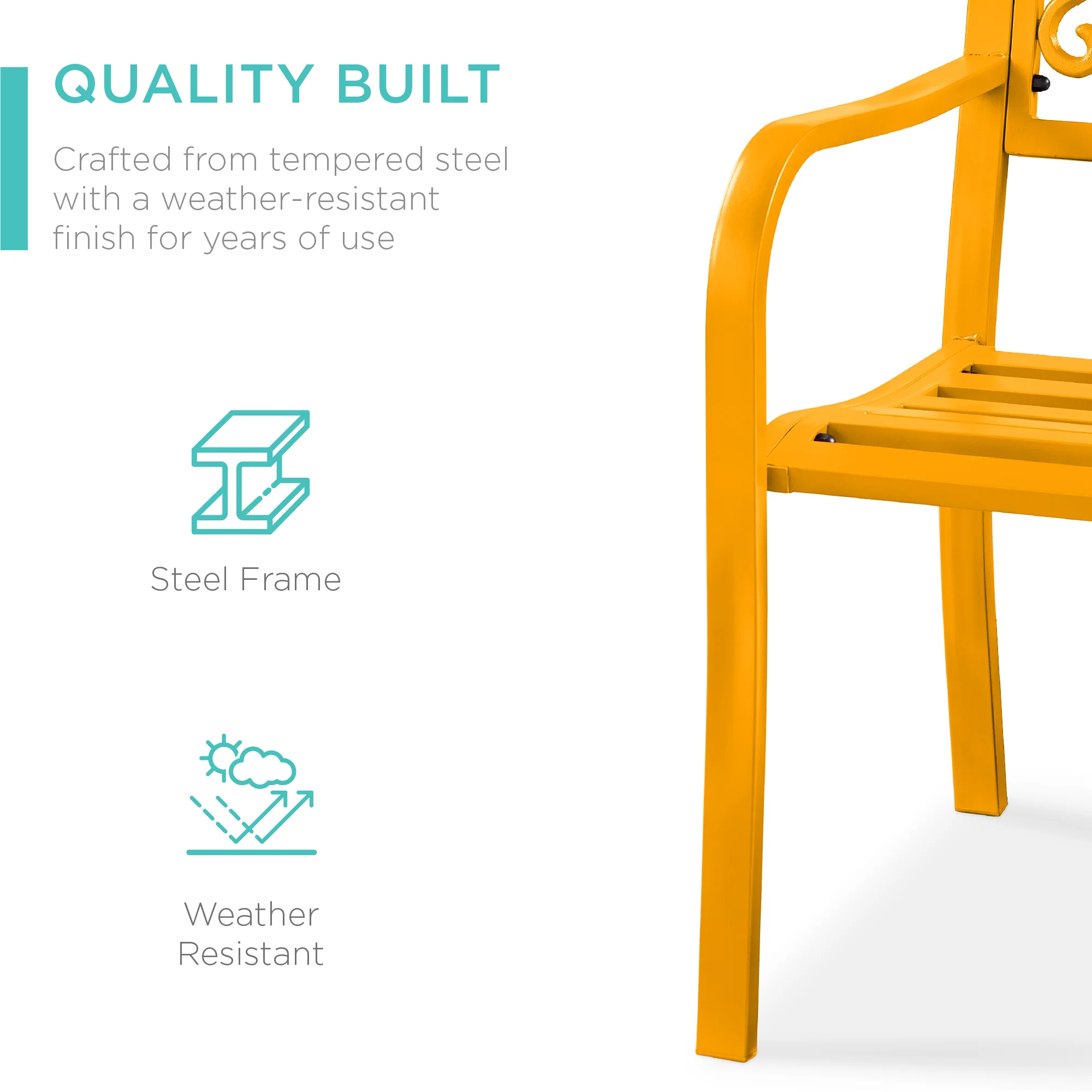 QUALITY BUILT

Crafted from tempered steel with a weather-resistant finish for years of use

Steel Frame

Weather
Resistant